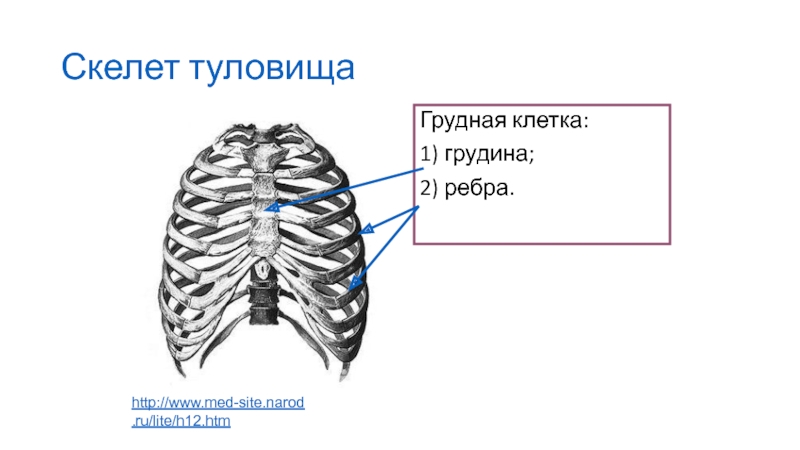 Скелет туловища

Грудная клетка:
1) грудина;
2) ребра.

http://www.med-site.narod.ru/lite/h12.htm